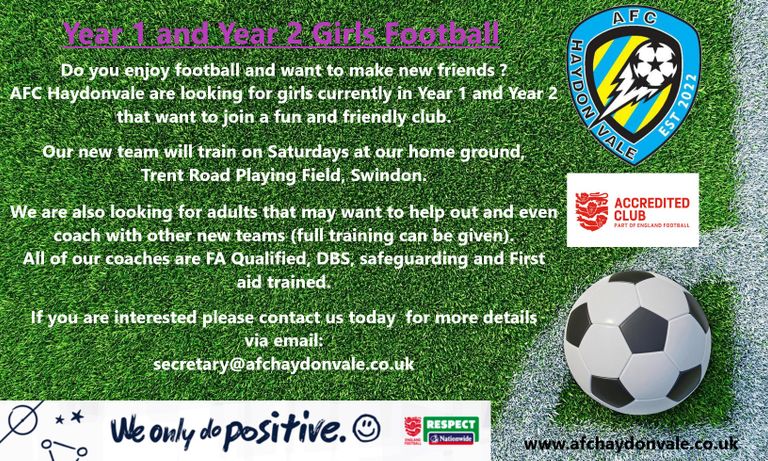 Year 1 and Year 2 Girls Football

Do you enjoy football and want to make new friends ? AFC Haydonvale are looking for girls currently in Year 1 and Year 2 that want to join a fun and friendly club.

Our new team will train on Saturdays at our home ground, Trent Road Playing Field, Swindon.

We are also looking for adults that may want to help out and even coach with other new teams (full training can be given). All of our coaches are FA Qualified, DBS, safeguarding and First aid trained.

If you are interested please contact us today for more details via email: secretary@afchaydonvale.co.uk

AFC
HAYDON VALE
EST 2022

ACCREDITED CLUB
PART OF ENGLAND FOOTBALL

We only do positive.

ENGLAND FOOTBALL
RESPECT
Nationwide

www.afchaydonvale.co.uk